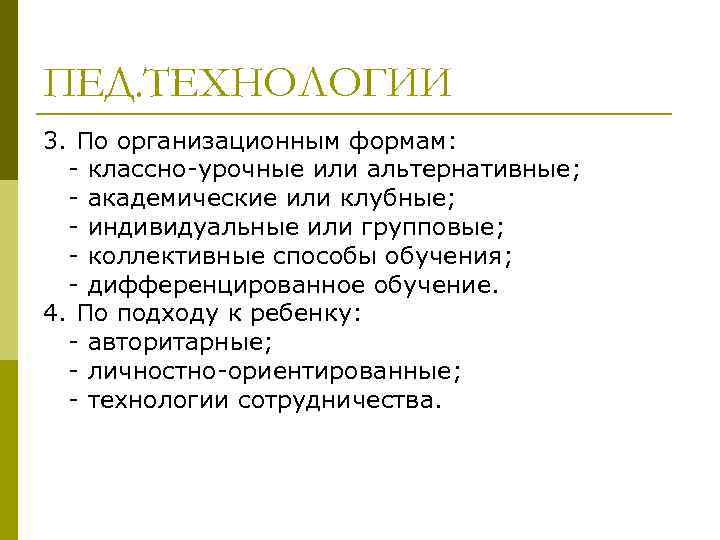 ПЕД.ТЕХНОЛОГИИ

3. По организационным формам:
- классно-урочные или альтернативные;
- академические или клубные;
- индивидуальные или групповые;
- коллективные способы обучения;
- дифференцированное обучение.
4. По подходу к ребенку:
- авторитарные;
- личностно-ориентированные;
- технологии сотрудничества.